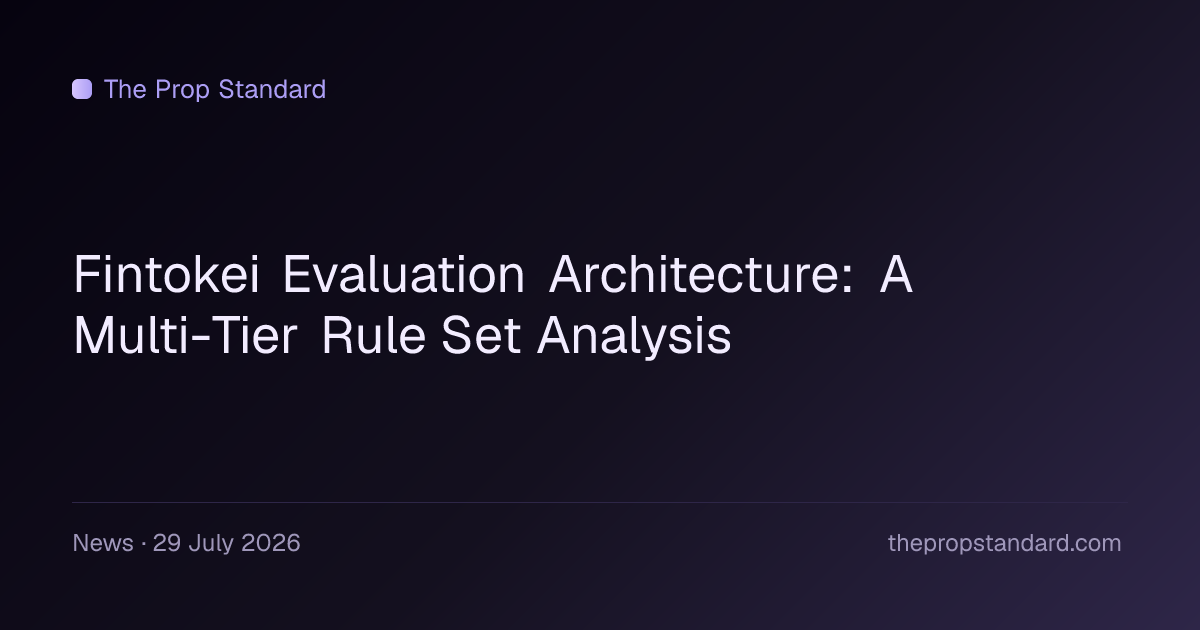 The Prop Standard

Fintokei Evaluation Architecture: A Multi-Tier Rule Set Analysis

News · 29 July 2026

thepropstandard.com